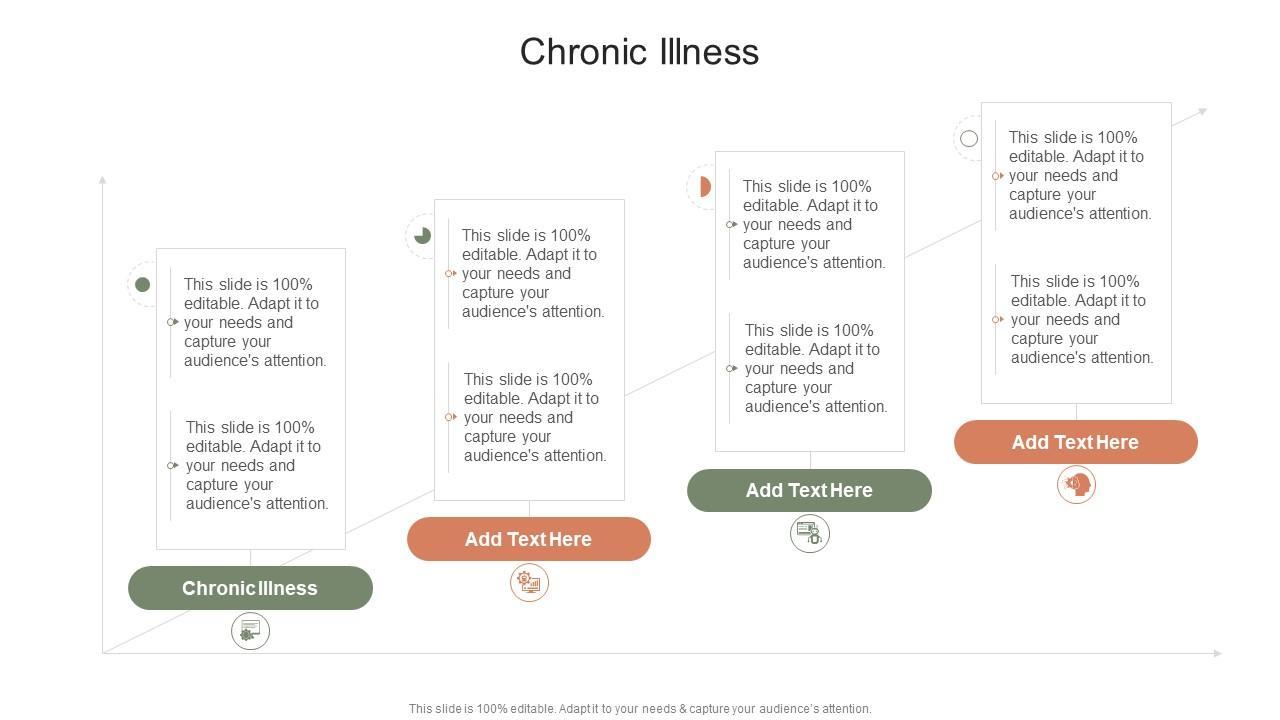 Chronic Illness

This slide is 100% editable. Adapt it to your needs and capture your audience's attention.

This slide is 100% editable. Adapt it to your needs and capture your audience's attention.

Chronic Illness

This slide is 100% editable. Adapt it to your needs and capture your audience's attention.

This slide is 100% editable. Adapt it to your needs and capture your audience's attention.

Add Text Here

This slide is 100% editable. Adapt it to your needs and capture your audience's attention.

This slide is 100% editable. Adapt it to your needs and capture your audience's attention.

Add Text Here

This slide is 100% editable. Adapt it to your needs and capture your audience's attention.

This slide is 100% editable. Adapt it to your needs and capture your audience's attention.

Add Text Here

This slide is 100% editable. Adapt it to your needs & capture your audience's attention.